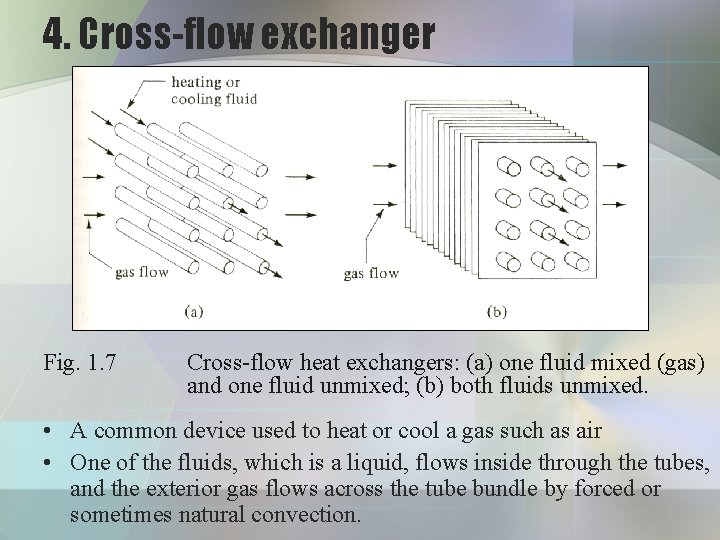 4. Cross-flow exchanger

heating or cooling fluid

gas flow

(a)

gas flow

(b)

Fig. 1.7 Cross-flow heat exchangers: (a) one fluid mixed (gas) and one fluid unmixed; (b) both fluids unmixed.

• A common device used to heat or cool a gas such as air

• One of the fluids, which is a liquid, flows inside through the tubes, and the exterior gas flows across the tube bundle by forced or sometimes natural convection.